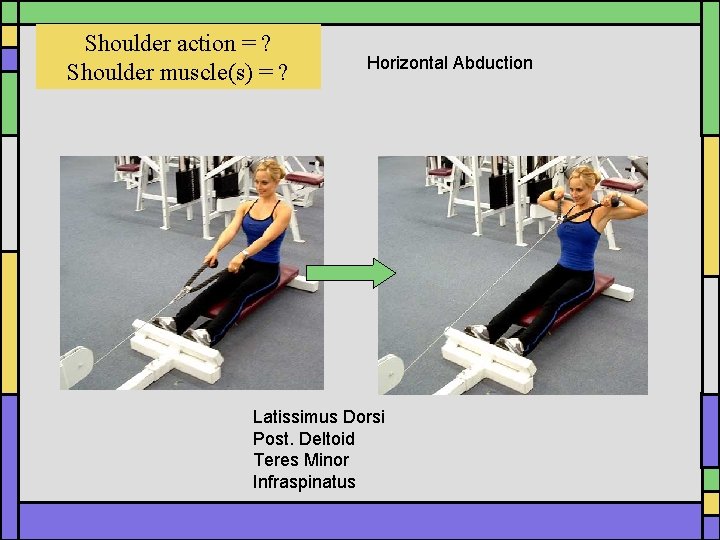 Shoulder action = ?
Shoulder muscle(s) = ?

Horizontal Abduction

Latissimus Dorsi
Post. Deltoid
Teres Minor
Infraspinatus